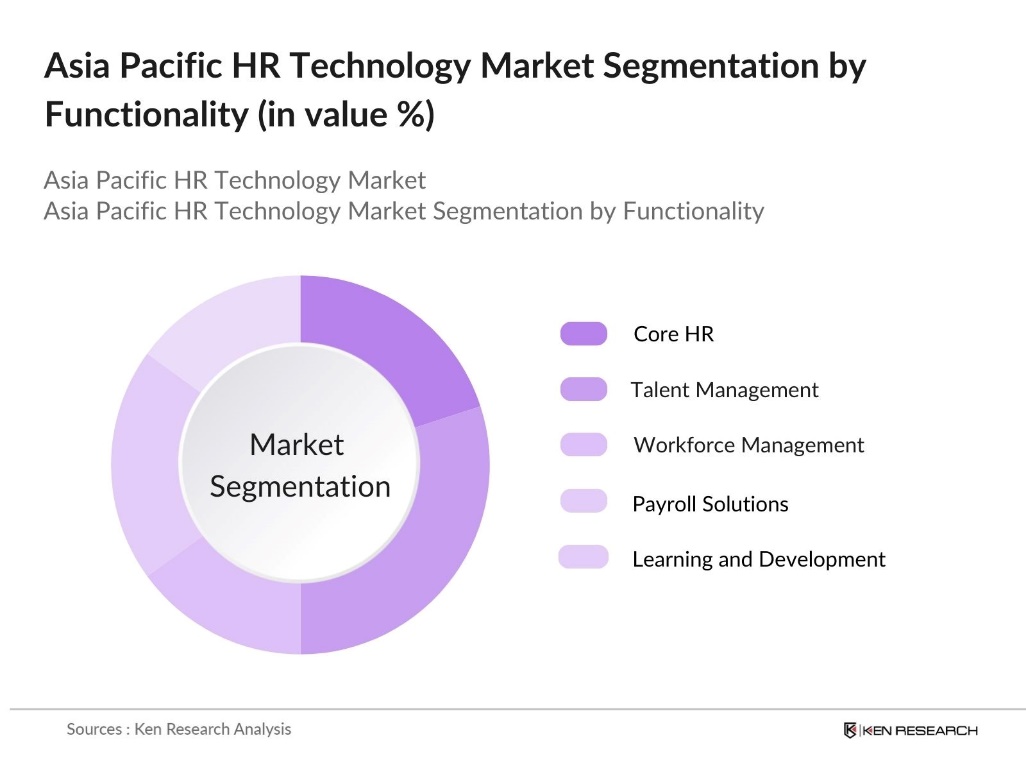 Asia Pacific HR Technology Market Segmentation by Functionality (in value %)

Asia Pacific HR Technology Market
Asia Pacific HR Technology Market Segmentation by Functionality

Market Segmentation

Core HR
Talent Management
Workforce Management
Payroll Solutions
Learning and Development

Sources : Ken Research Analysis

KEN RESEARCH